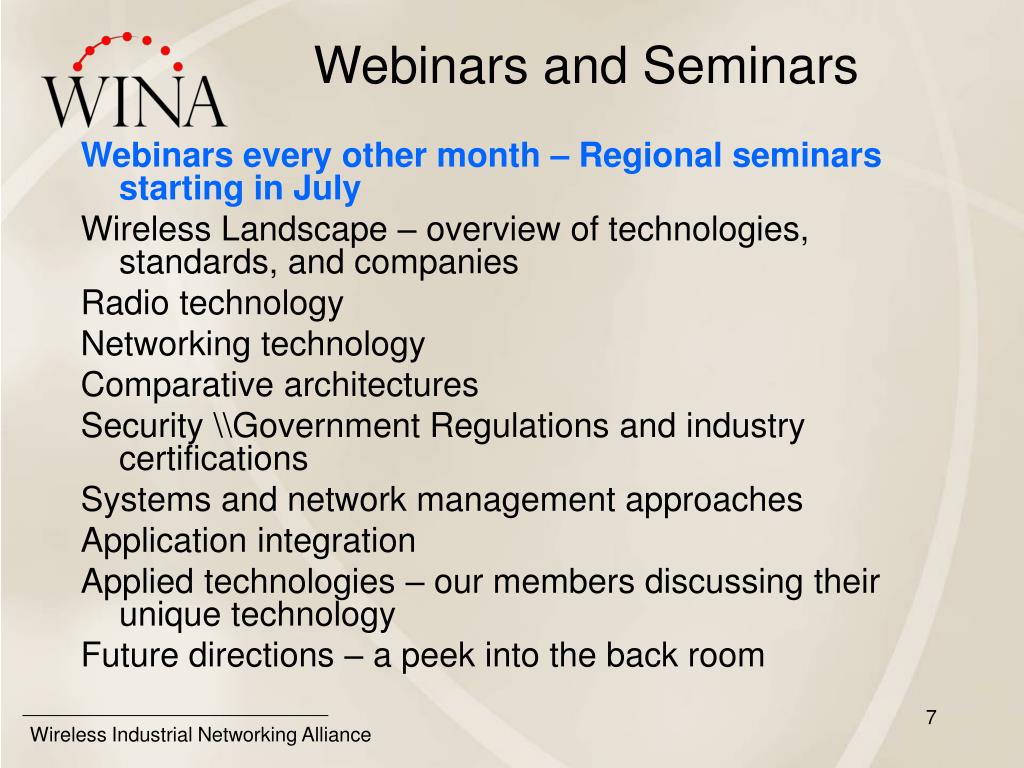 WINA

Webinars and Seminars

Webinars every other month – Regional seminars starting in July

Wireless Landscape – overview of technologies, standards, and companies

Radio technology

Networking technology

Comparative architectures

Security \\Government Regulations and industry certifications

Systems and network management approaches

Application integration

Applied technologies – our members discussing their unique technology

Future directions – a peek into the back room

Wireless Industrial Networking Alliance

7